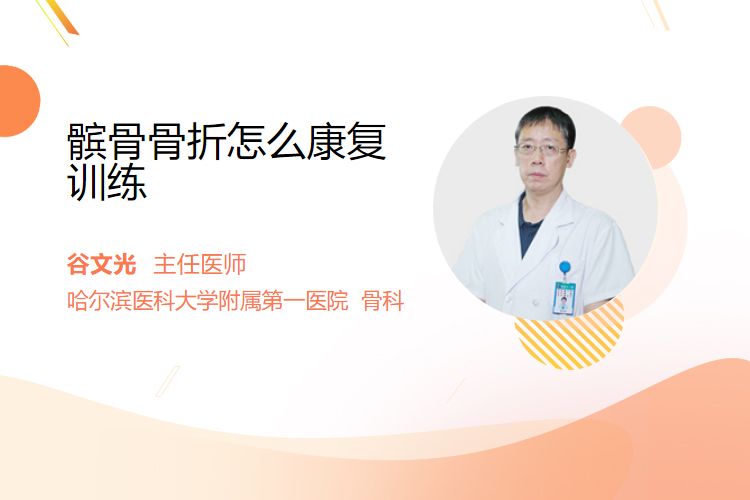 髌骨骨折怎么康复训练

谷文光 主任医师
哈尔滨医科大学附属第一医院 骨科